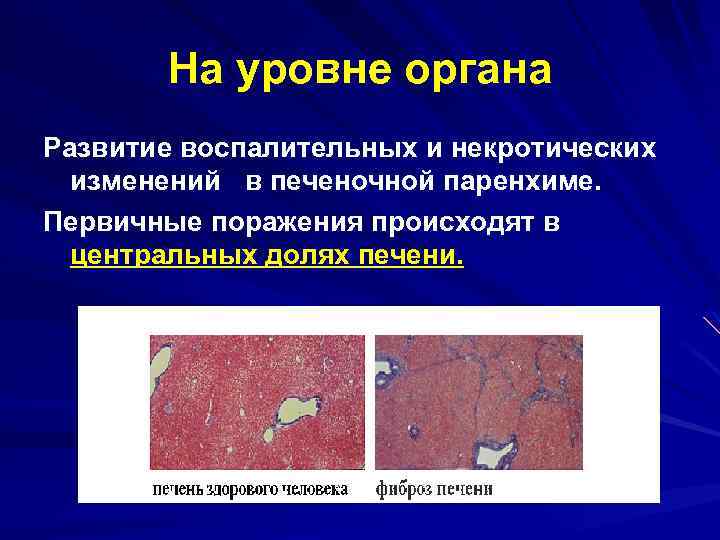 На уровне органа

Развитие воспалительных и некротических изменений в печеночной паренхиме.

Первичные поражения происходят в центральных долях печени.

печень здорового человека

фиброз печени